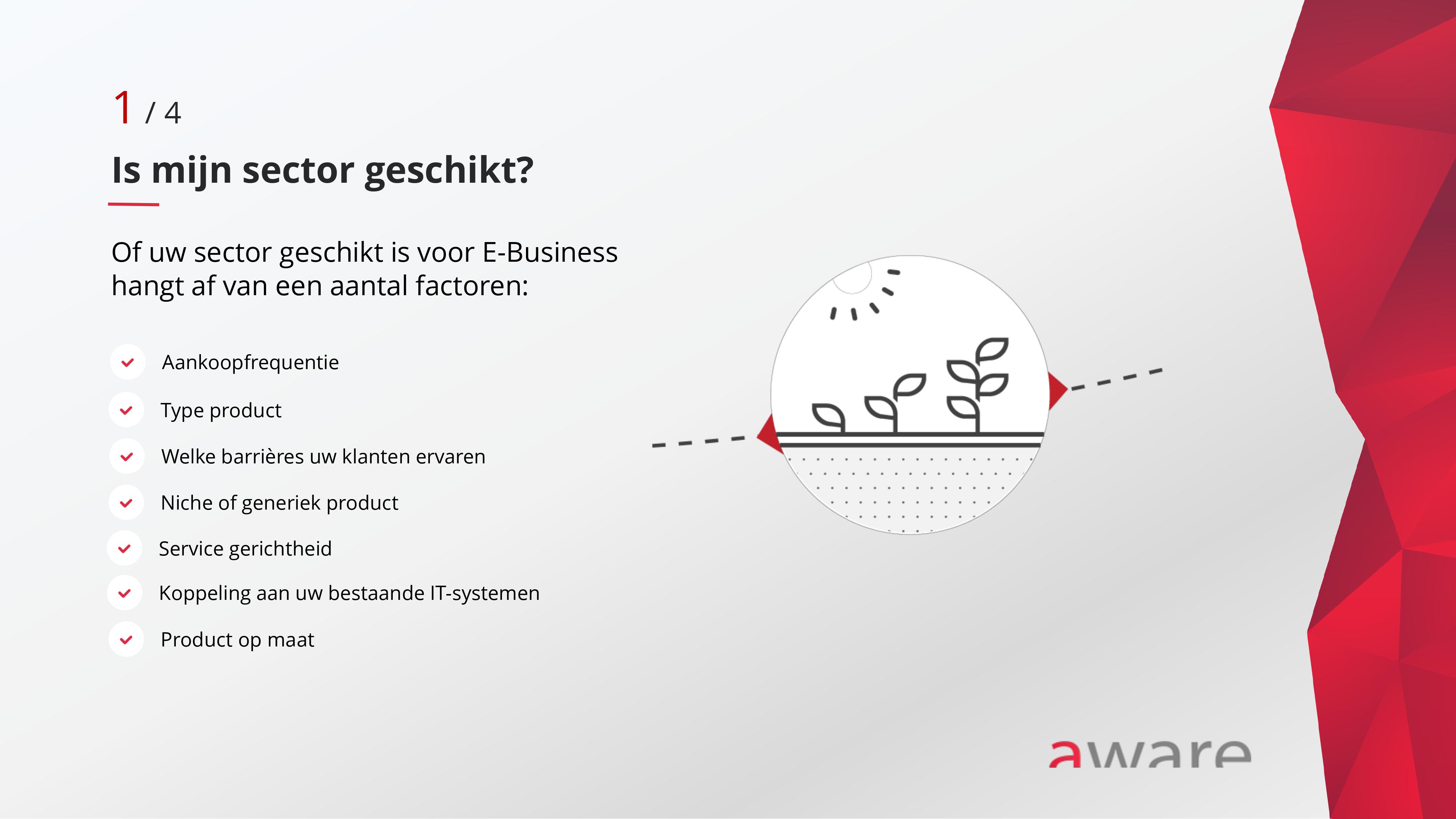 1 / 4

Is mijn sector geschikt?

Of uw sector geschikt is voor E-Business hangt af van een aantal factoren:

Aankoopfrequentie

Type product

Welke barrières uw klanten ervaren

Niche of generiek product

Service gerichtheid

Koppeling aan uw bestaande IT-systemen

Product op maat

aware